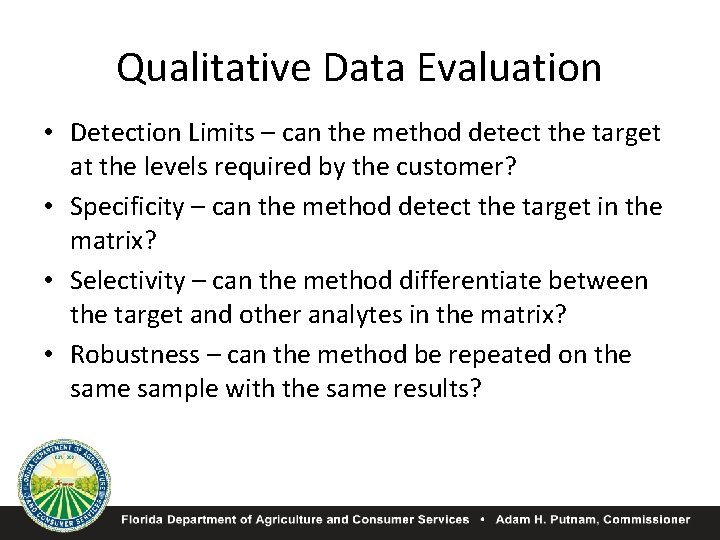 Qualitative Data Evaluation

• Detection Limits – can the method detect the target at the levels required by the customer?

• Specificity – can the method detect the target in the matrix?

• Selectivity – can the method differentiate between the target and other analytes in the matrix?

• Robustness – can the method be repeated on the same sample with the same results?

FLORIDA DEPARTMENT OF AGRICULTURE AND CONSUMER SERVICES

Florida Department of Agriculture and Consumer Services • Adam H. Putnam, Commissioner